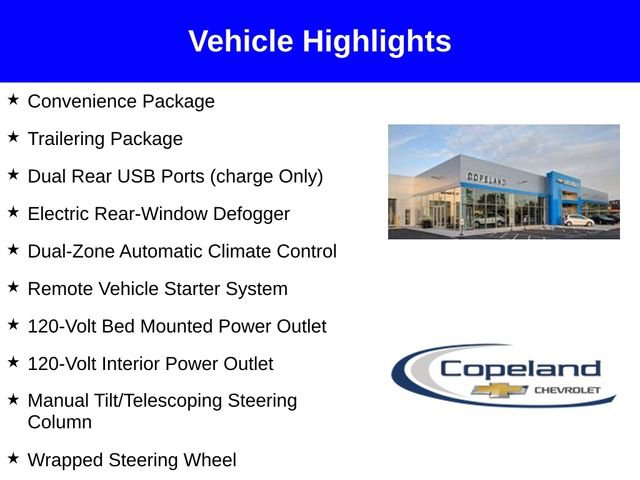 Vehicle Highlights

★ Convenience Package

★ Trailering Package

★ Dual Rear USB Ports (charge Only)

★ Electric Rear-Window Defogger

★ Dual-Zone Automatic Climate Control

★ Remote Vehicle Starter System

★ 120-Volt Bed Mounted Power Outlet

★ 120-Volt Interior Power Outlet

★ Manual Tilt/Telescoping Steering Column

★ Wrapped Steering Wheel

COPELAND

Copeland
CHEVROLET